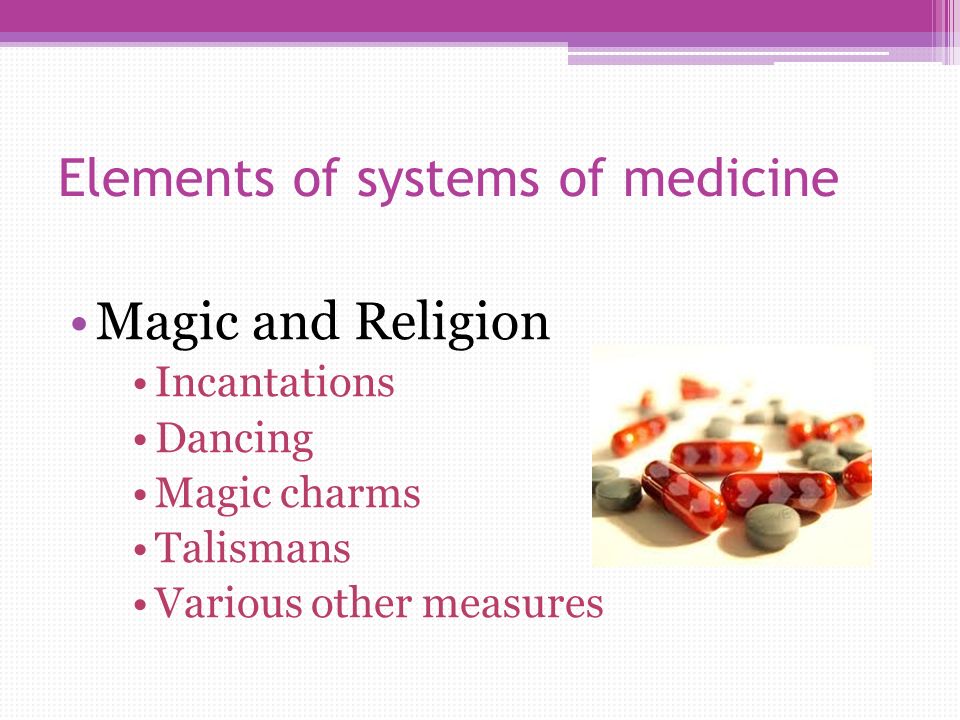 Elements of systems of medicine

• Magic and Religion
  • Incantations
  • Dancing
  • Magic charms
  • Talismans
  • Various other measures